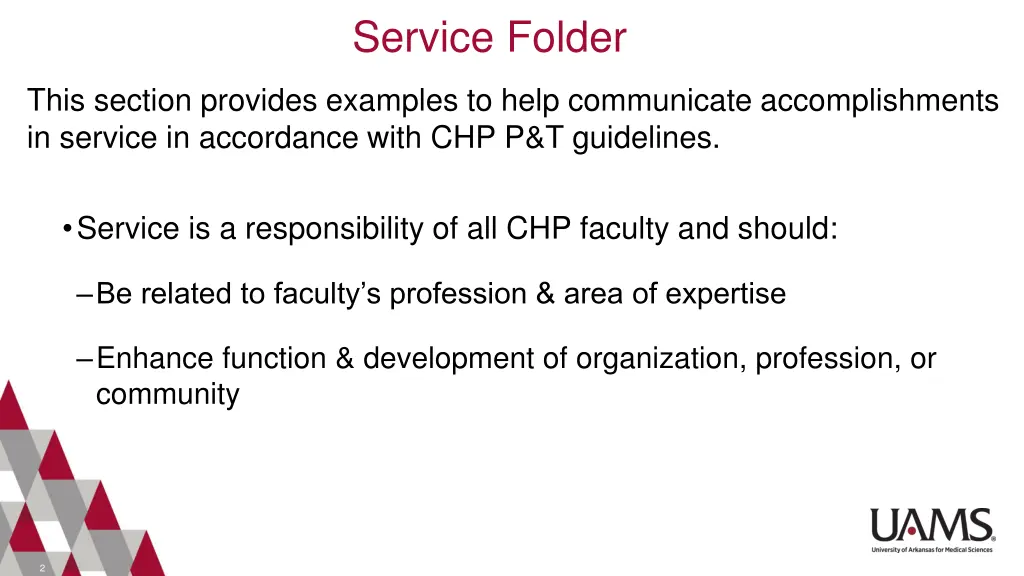 Service Folder

This section provides examples to help communicate accomplishments in service in accordance with CHP P&T guidelines.

• Service is a responsibility of all CHP faculty and should:

– Be related to faculty's profession & area of expertise

– Enhance function & development of organization, profession, or community

UAMS
University of Arkansas for Medical Sciences

2